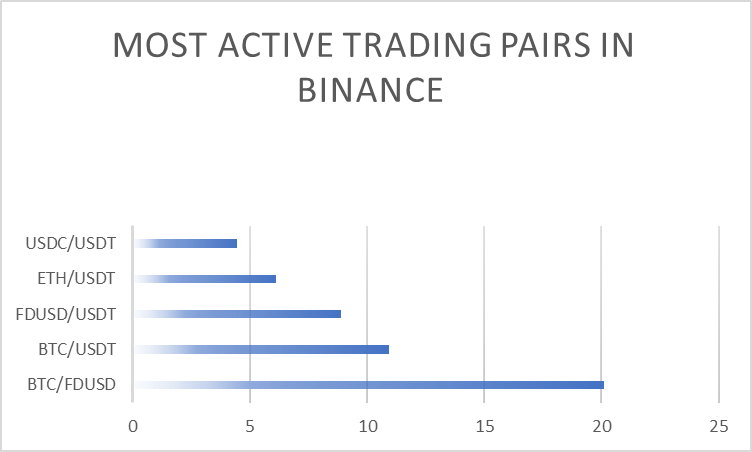 MOST ACTIVE TRADING PAIRS IN BINANCE

USDC/USDT
ETH/USDT
FDUSD/USDT
BTC/USDT
BTC/FDUSD

0
5
10
15
20
25